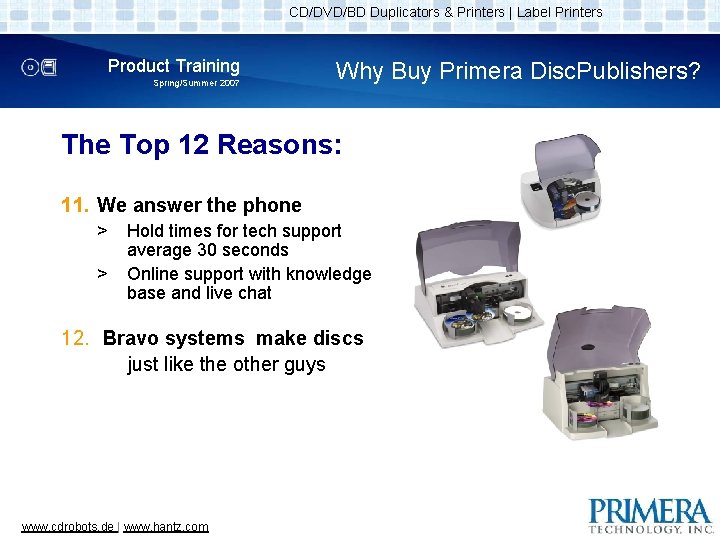 CD/DVD/BD Duplicators & Printers | Label Printers

Product Training
Spring/Summer 2007

Why Buy Primera DiscPublishers?

The Top 12 Reasons:

11. We answer the phone
> Hold times for tech support average 30 seconds
> Online support with knowledge base and live chat

12. Bravo systems make discs just like the other guys

www.cdrobots.de | www.hantz.com

PRIMERA
TECHNOLOGY, INC.